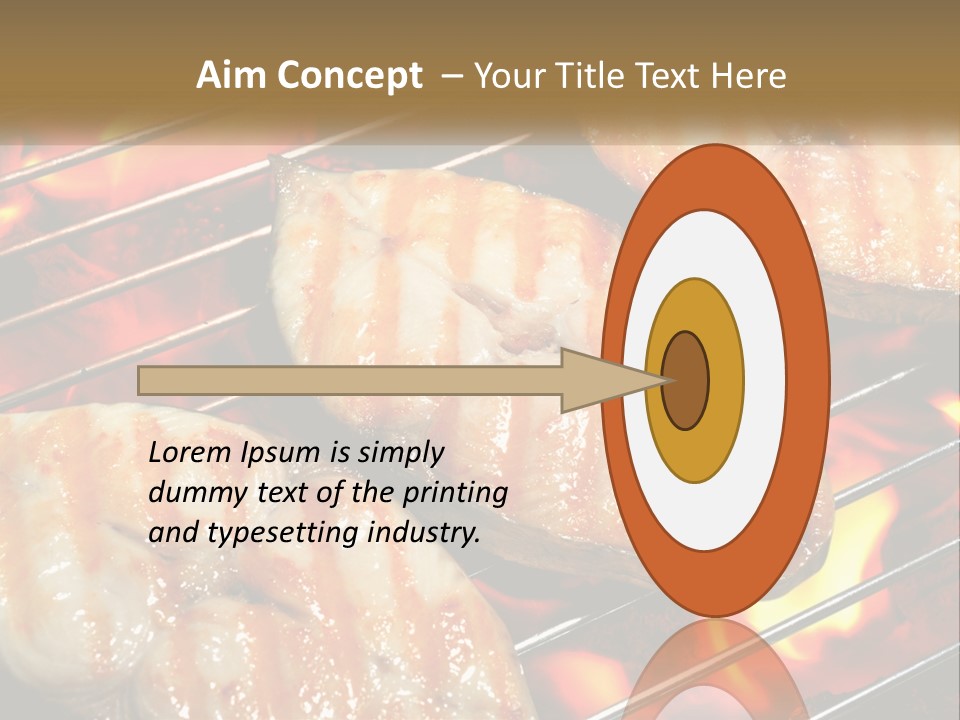 Aim Concept – Your Title Text Here

Lorem Ipsum is simply dummy text of the printing and typesetting industry.